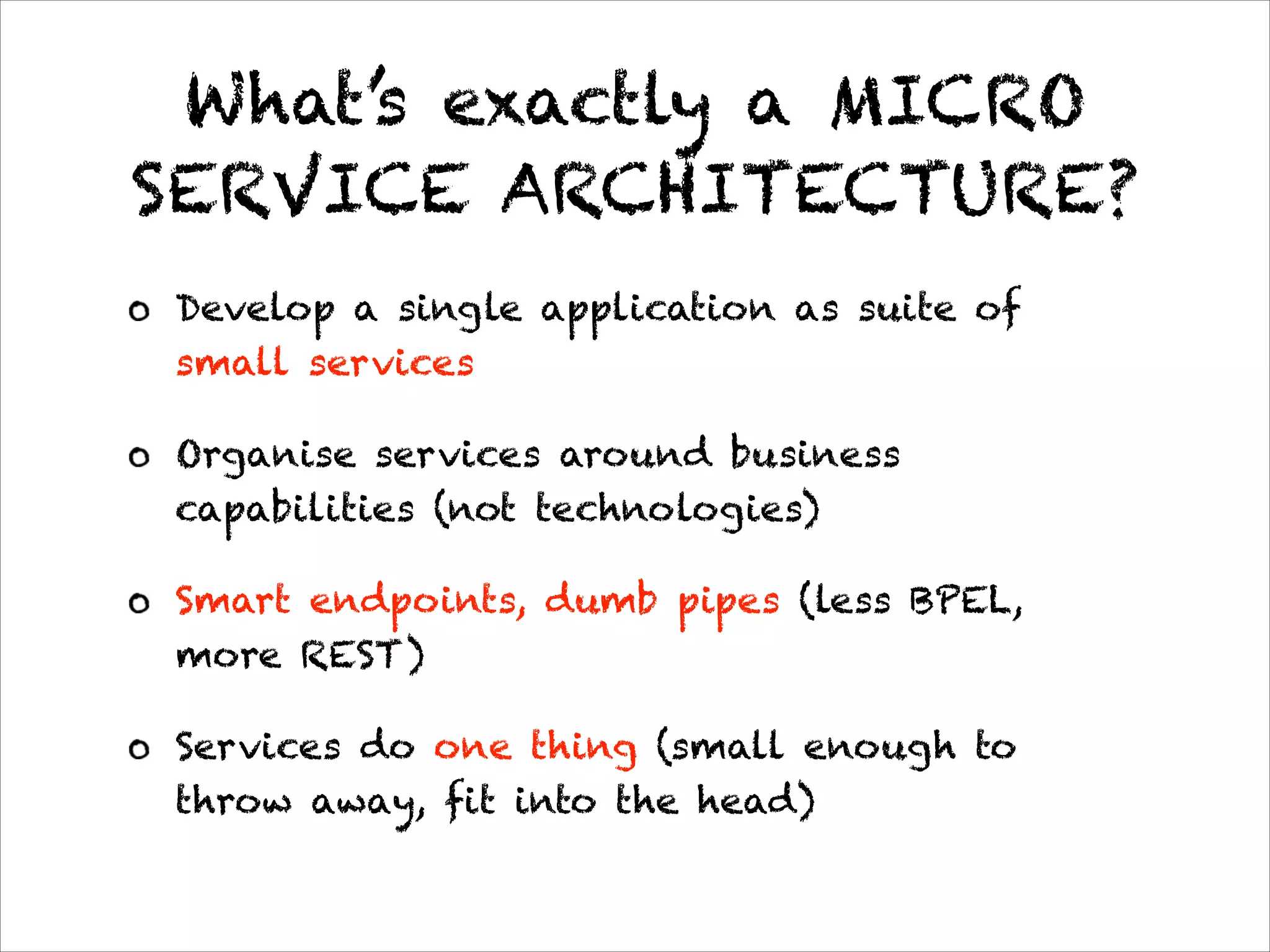 What's exactly a MICRO SERVICE ARCHITECTURE?

o Develop a single application as suite of small services

o Organise services around business capabilities (not technologies)

o Smart endpoints, dumb pipes (less BPEL, more REST)

o Services do one thing (small enough to throw away, fit into the head)